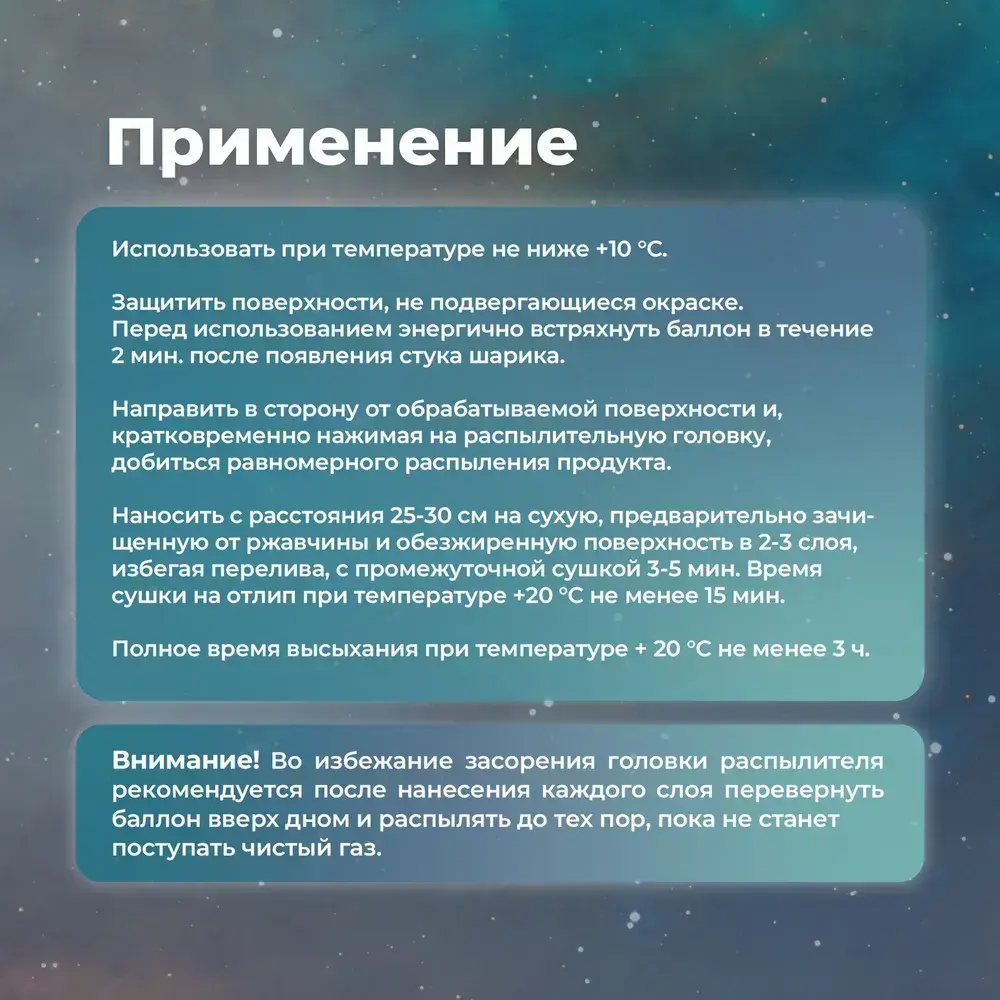 Применение

Использовать при температуре не ниже +10 °С.

Защитить поверхности, не подвергающиеся окраске.
Перед использованием энергично встряхнуть баллон в течение 2 мин. после появления стука шарика.

Направить в сторону от обрабатываемой поверхности и, кратковременно нажимая на распылительную головку, добиться равномерного распыления продукта.

Наносить с расстояния 25-30 см на сухую, предварительно зачищенную от ржавчины и обезжиренную поверхность в 2-3 слоя, избегая перелива, с промежуточной сушкой 3-5 мин. Время сушки на отлип при температуре +20 °С не менее 15 мин.

Полное время высыхания при температуре + 20 °С не менее 3 ч.

Внимание! Во избежание засорения головки распылителя рекомендуется после нанесения каждого слоя перевернуть баллон вверх дном и распылять до тех пор, пока не станет поступать чистый газ.